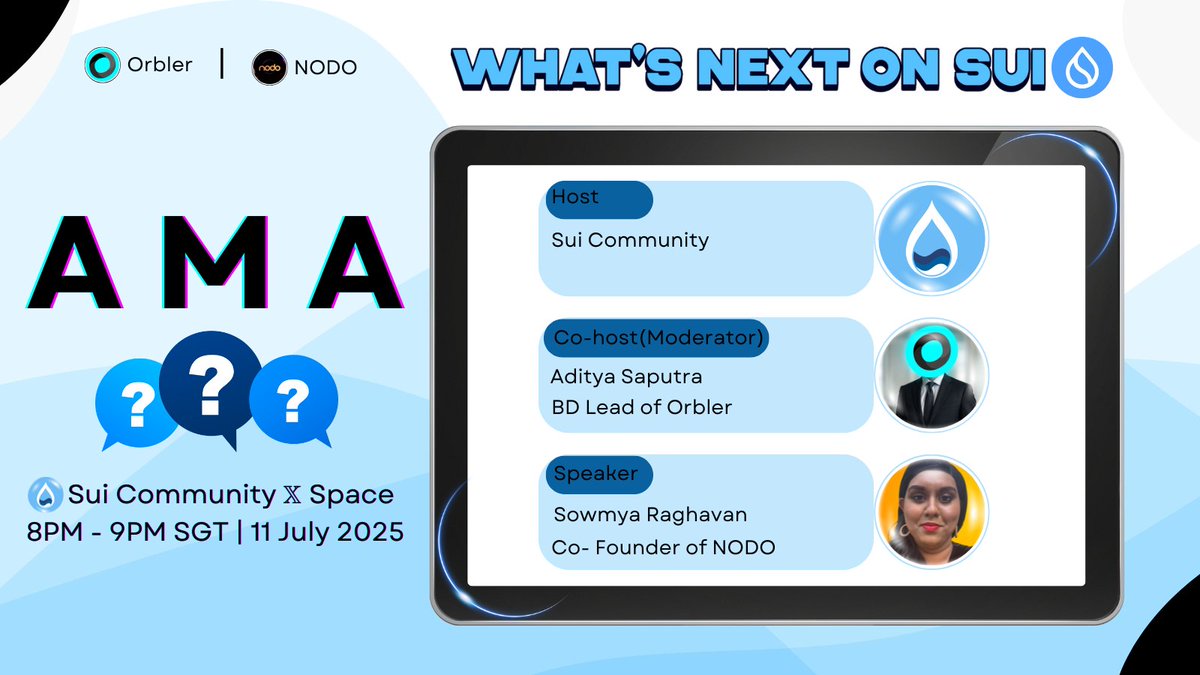 Orbler | nodo NODO

WHAT'S NEXT ON SUI

AMA

? ? ?

Sui Community 𝕏 Space
8PM - 9PM SGT | 11 July 2025

Host
Sui Community

Co-host(Moderator)
Aditya Saputra
BD Lead of Orbler

Speaker
Sowmya Raghavan
Co- Founder of NODO